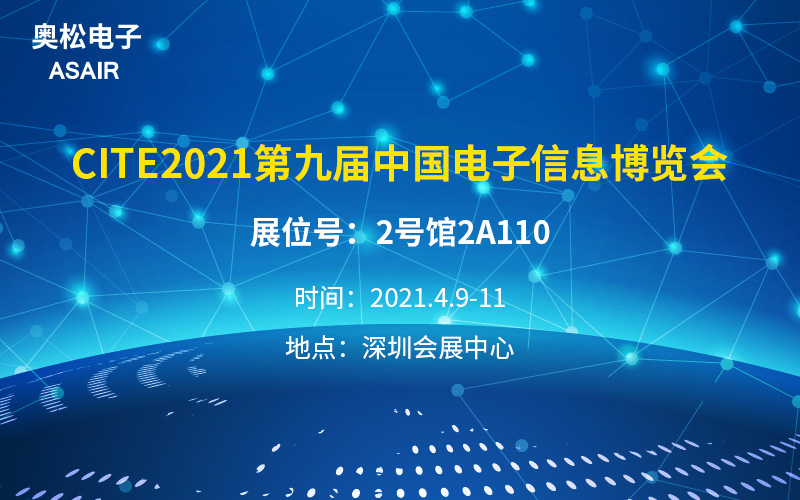 奥松电子
ASAIR

CITE2021第九届中国电子信息博览会

展位号：2号馆2A110

时间：2021.4.9-11

地点：深圳会展中心